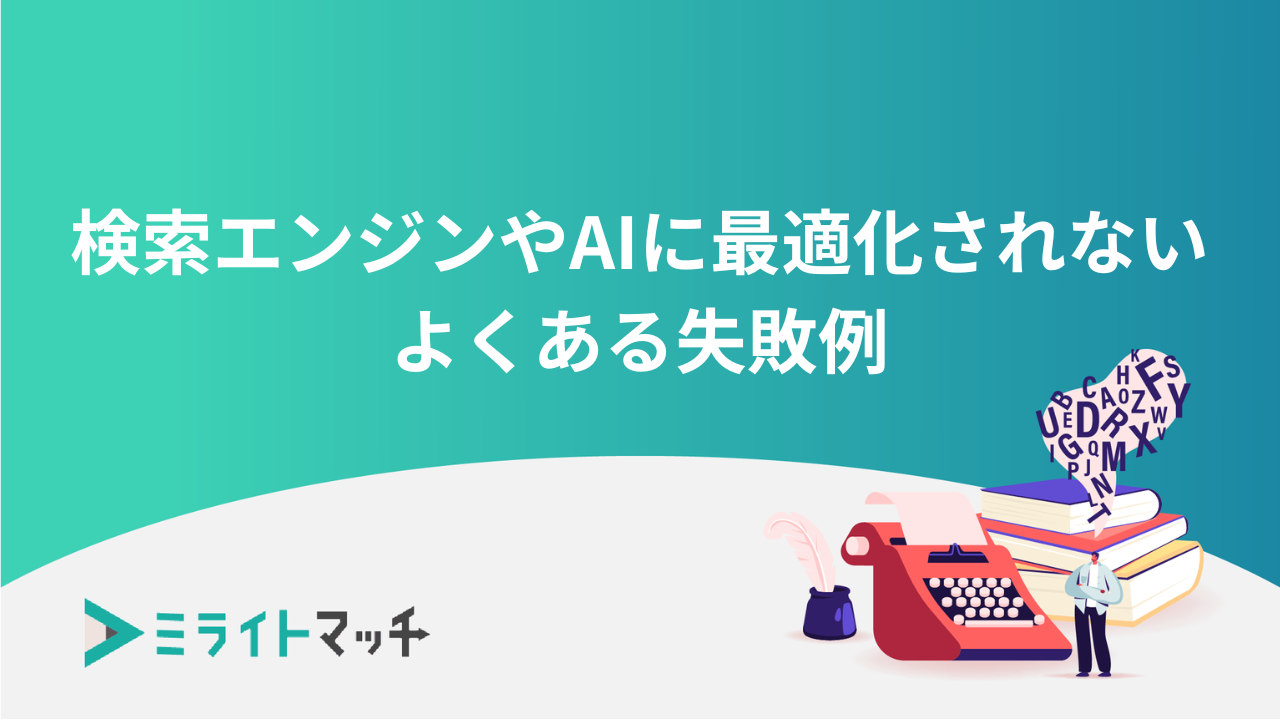 検索エンジンやAIに最適化されない
よくある失敗例

ミライトマッチ